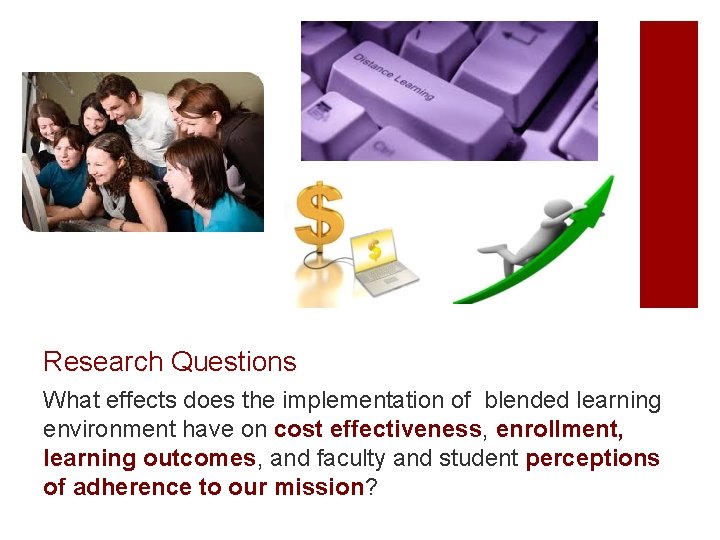 Distance Learning

Ctrl

$

$

Research Questions

What effects does the implementation of blended learning environment have on cost effectiveness, enrollment, learning outcomes, and faculty and student perceptions of adherence to our mission?